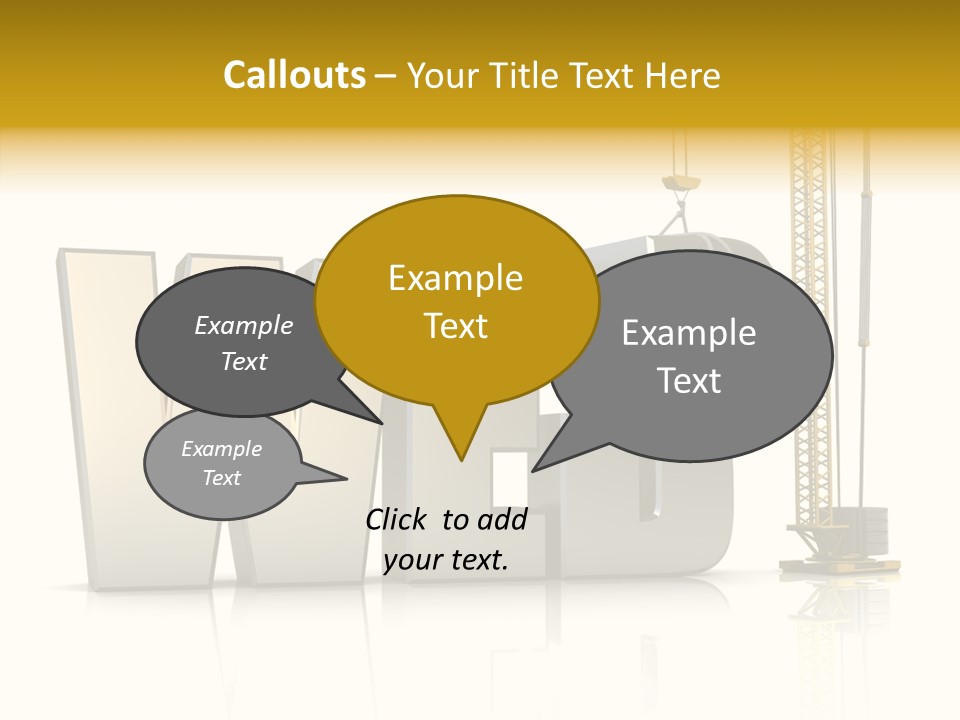 Callouts – Your Title Text Here

Example Text

Example Text

Example Text

Example Text

Click to add your text.